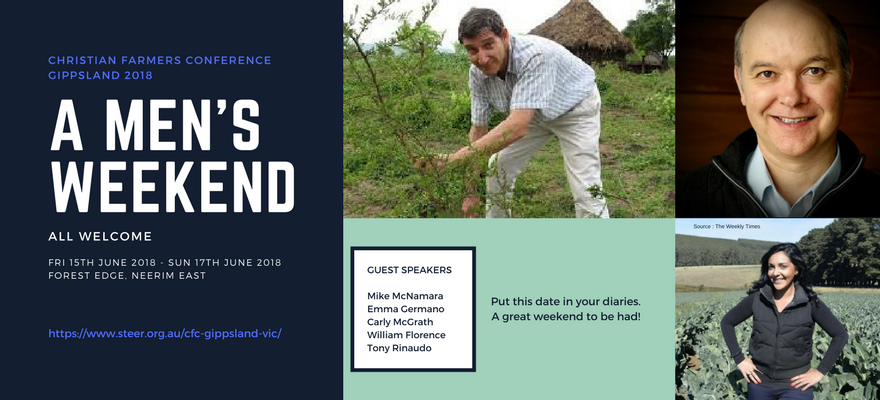 CHRISTIAN FARMERS CONFERENCE GIPPSLAND 2018

A MEN'S WEEKEND

ALL WELCOME

FRI 15TH JUNE 2018 - SUN 17TH JUNE 2018
FOREST EDGE, NEERIM EAST

https://www.steer.org.au/cfc-gippsland-vic/

GUEST SPEAKERS

Mike McNamara
Emma Germano
Carly McGrath
William Florence
Tony Rinaudo

Put this date in your diaries.
A great weekend to be had!

Source : The Weekly Times